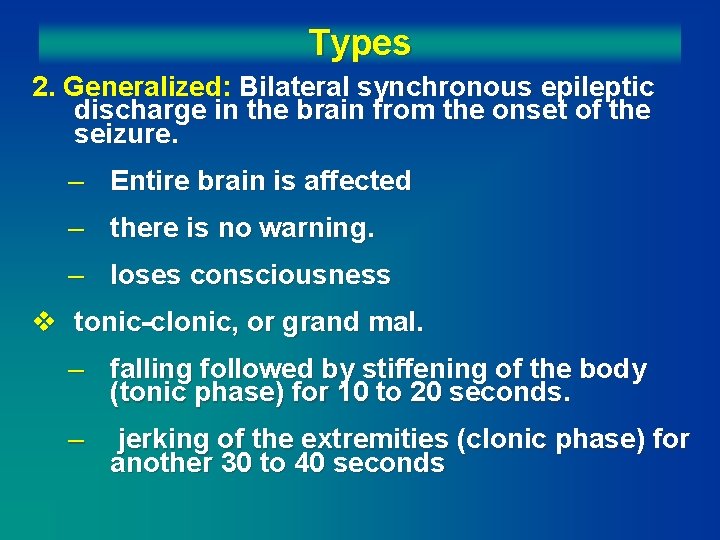 Types

2. Generalized: Bilateral synchronous epileptic discharge in the brain from the onset of the seizure.

– Entire brain is affected

– there is no warning.

– loses consciousness

❖ tonic-clonic, or grand mal.

– falling followed by stiffening of the body (tonic phase) for 10 to 20 seconds.

– jerking of the extremities (clonic phase) for another 30 to 40 seconds